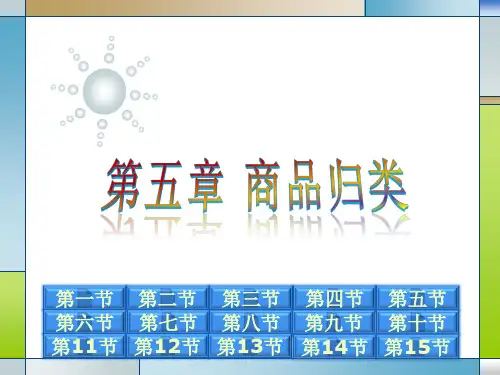 第五章 商品归类

第一节 第二节 第三节 第四节 第五节
第六节 第七节 第八节 第九节 第十节
第11节 第12节 第13节 第14节 第15节